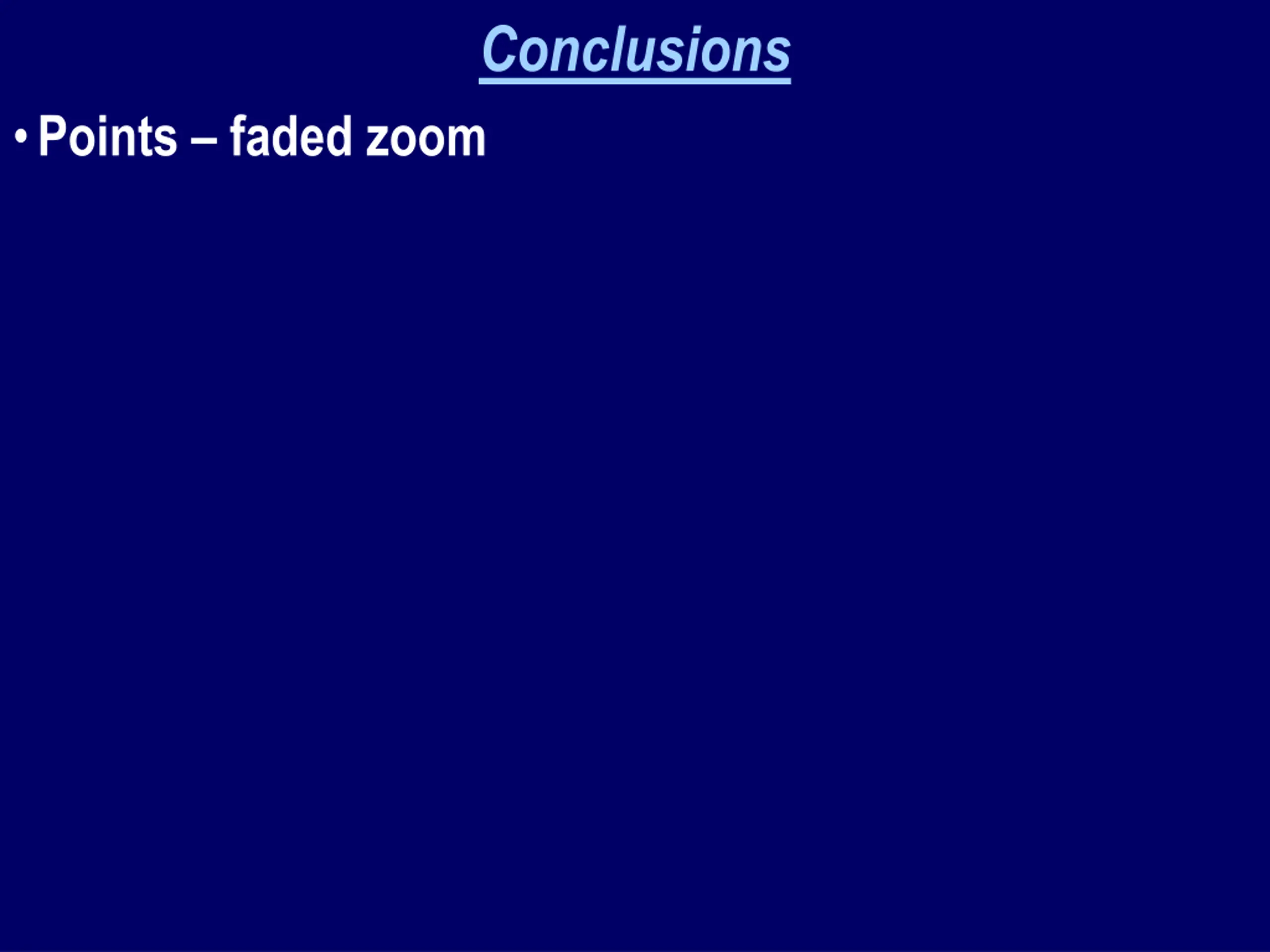 Conclusions

• Points – faded zoom